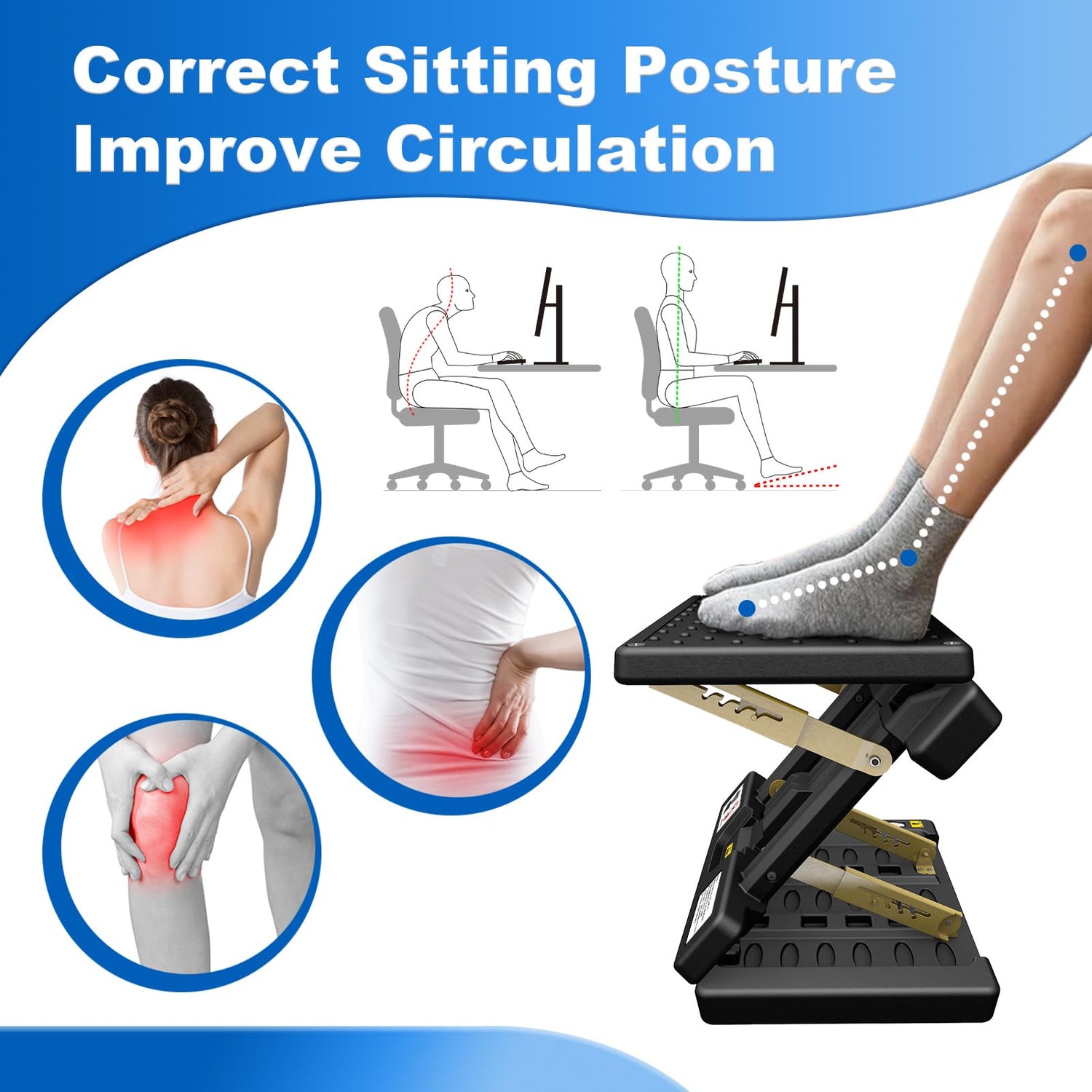 Correct Sitting Posture
Improve Circulation